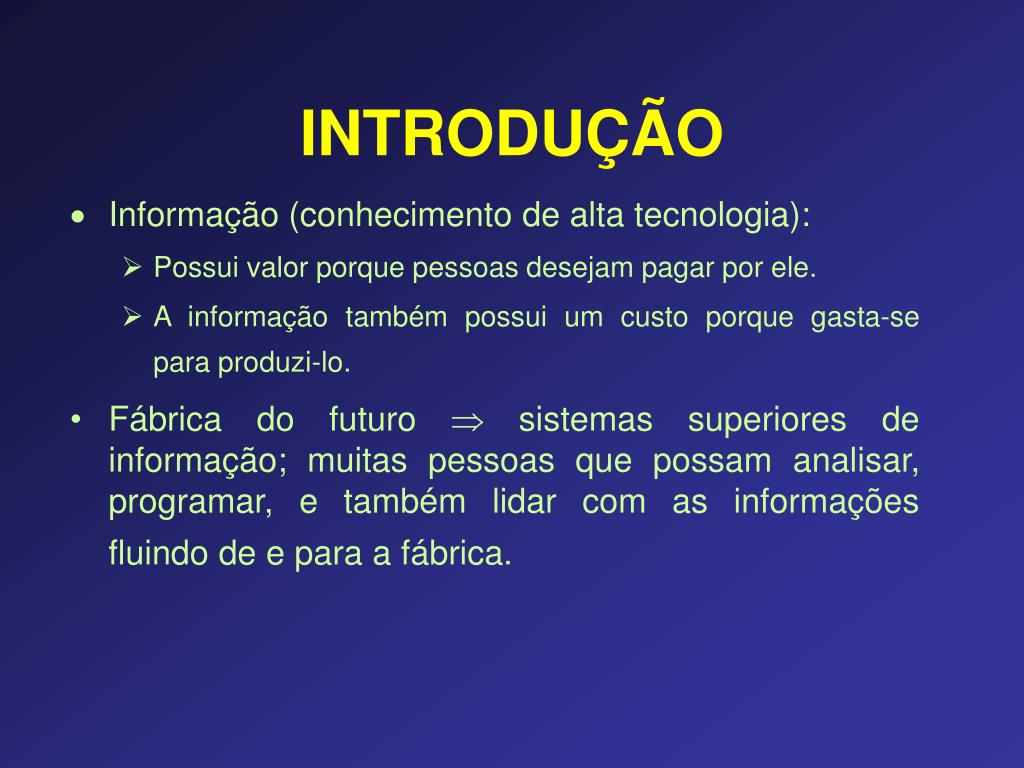 INTRODUÇÃO

• Informação (conhecimento de alta tecnologia):

➢ Possui valor porque pessoas desejam pagar por ele.

➢ A informação também possui um custo porque gasta-se para produzi-lo.

• Fábrica do futuro $\Rightarrow$ sistemas superiores de informação; muitas pessoas que possam analisar, programar, e também lidar com as informações fluindo de e para a fábrica.